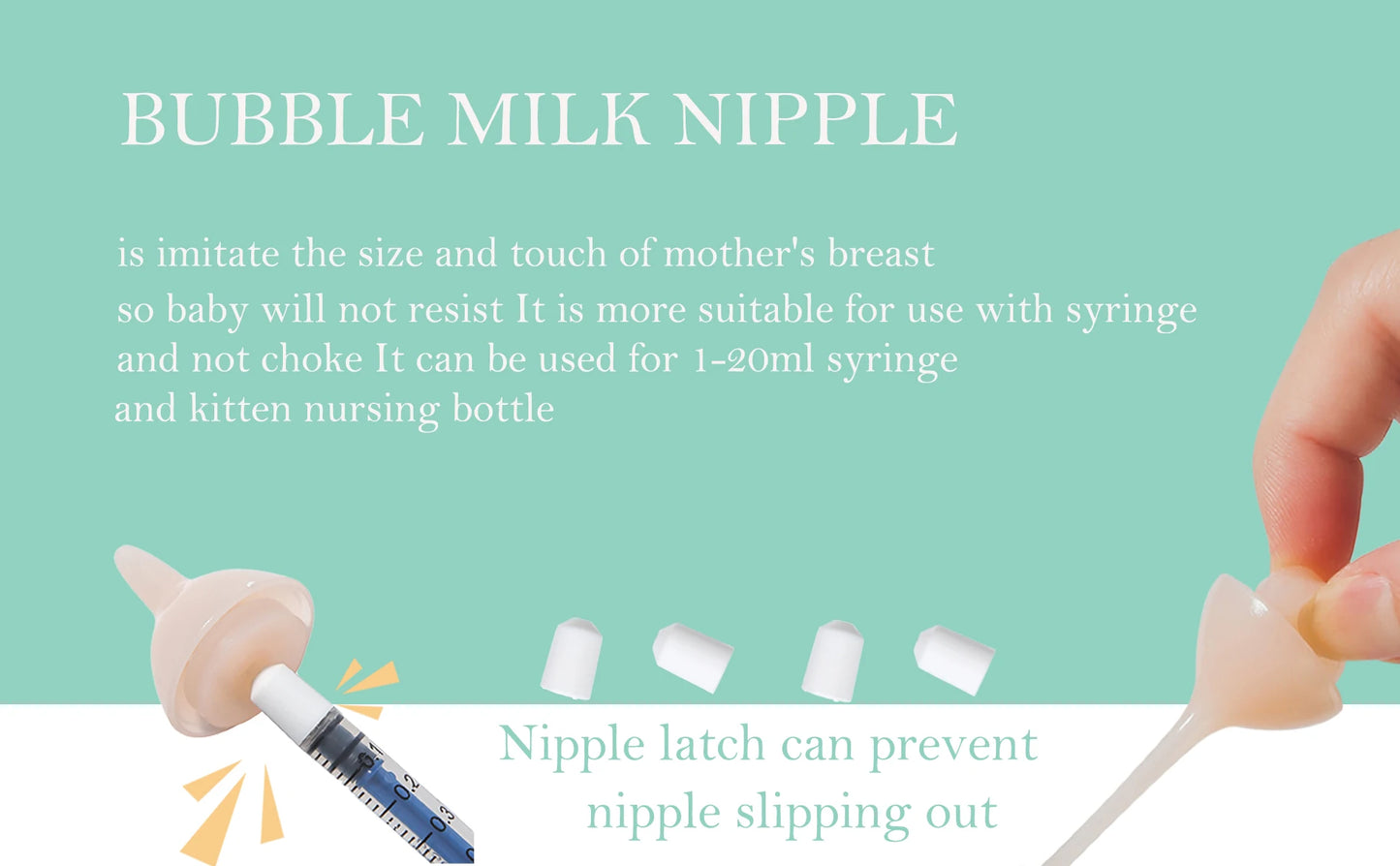 BUBBLE MILK NIPPLE

is imitate the size and touch of mother's breast so baby will not resist It is more suitable for use with syringe and not choke It can be used for 1-20ml syringe and kitten nursing bottle

0.1
0.2
0.3

Nipple latch can prevent nipple slipping out